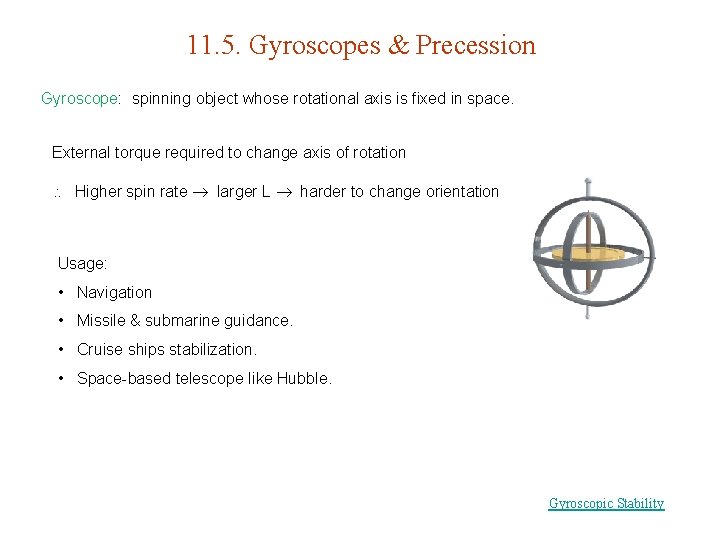 11.5. Gyroscopes & Precession

Gyroscope: spinning object whose rotational axis is fixed in space.

External torque required to change axis of rotation

$\therefore$ Higher spin rate $\rightarrow$ larger L $\rightarrow$ harder to change orientation

Usage:

• Navigation
• Missile & submarine guidance.
• Cruise ships stabilization.
• Space-based telescope like Hubble.

Gyroscopic Stability